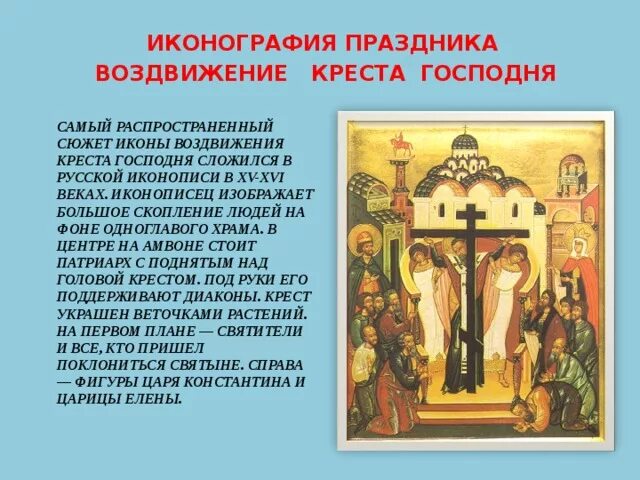 ИКОНОГРАФИЯ ПРАЗДНИКА ВОЗДВИЖЕНИЕ КРЕСТА ГОСПОДНЯ

САМЫЙ РАСПРОСТРАНЕННЫЙ СЮЖЕТ ИКОНЫ ВОЗДВИЖЕНИЯ КРЕСТА ГОСПОДНЯ СЛОЖИЛСЯ В РУССКОЙ ИКОНОПИСИ В XV-XVI ВЕКАХ. ИКОНОПИСЕЦ ИЗОБРАЖАЕТ БОЛЬШОЕ СКОПЛЕНИЕ ЛЮДЕЙ НА ФОНЕ ОДНОГЛАВОГО ХРАМА. В ЦЕНТРЕ НА АМВОНЕ СТОИТ ПАТРИАРХ С ПОДНЯТЫМ НАД ГОЛОВОЙ КРЕСТОМ. ПОД РУКИ ЕГО ПОДДЕРЖИВАЮТ ДИАКОНЫ. КРЕСТ УКРАШЕН ВЕТОЧКАМИ РАСТЕНИЙ. НА ПЕРВОМ ПЛАНЕ — СВЯТИТЕЛИ И ВСЕ, КТО ПРИШЕЛ ПОКЛОНИТЬСЯ СВЯТЫНЕ. СПРАВА — ФИГУРЫ ЦАРЯ КОНСТАНТИНА И ЦАРИЦЫ ЕЛЕНЫ.